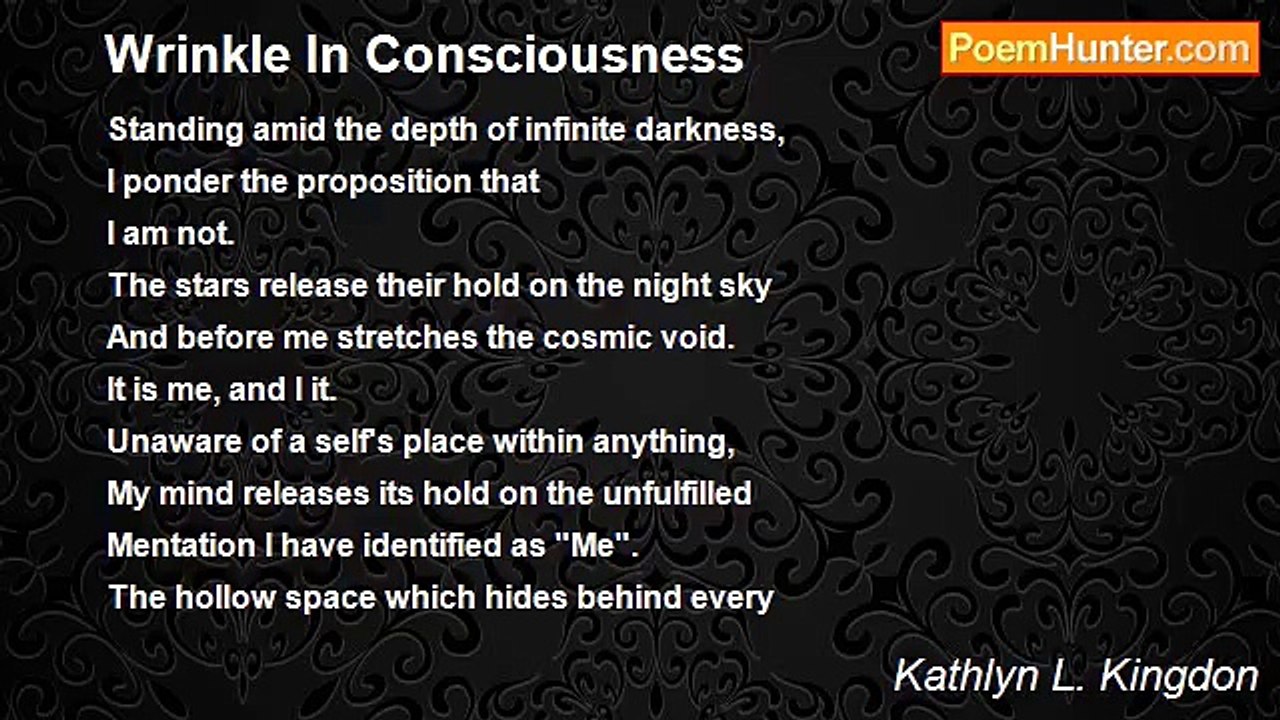 Wrinkle In Consciousness

PoemHunter.com

Standing amid the depth of infinite darkness,
I ponder the proposition that
I am not.
The stars release their hold on the night sky
And before me stretches the cosmic void.
It is me, and I it.
Unaware of a self's place within anything,
My mind releases its hold on the unfulfilled
Mentation I have identified as "Me".
The hollow space which hides behind every

Kathlyn L. Kingdon